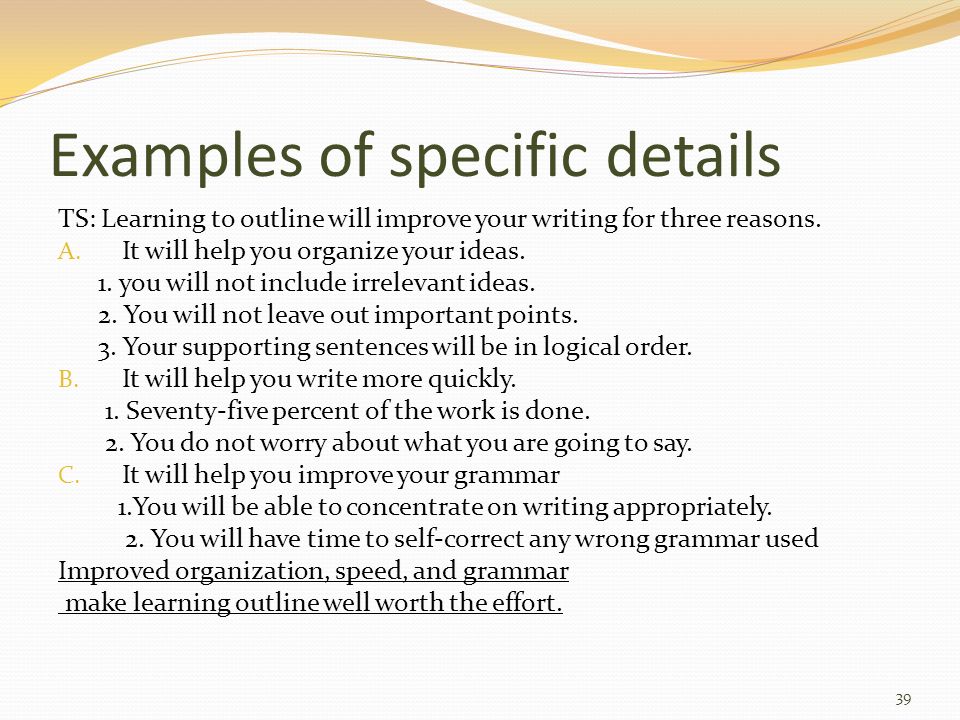 Examples of specific details

TS: Learning to outline will improve your writing for three reasons.
A. It will help you organize your ideas.
1. you will not include irrelevant ideas.
2. You will not leave out important points.
3. Your supporting sentences will be in logical order.
B. It will help you write more quickly.
1. Seventy-five percent of the work is done.
2. You do not worry about what you are going to say.
C. It will help you improve your grammar
1.You will be able to concentrate on writing appropriately.
2. You will have time to self-correct any wrong grammar used
Improved organization, speed, and grammar
make learning outline well worth the effort.

39